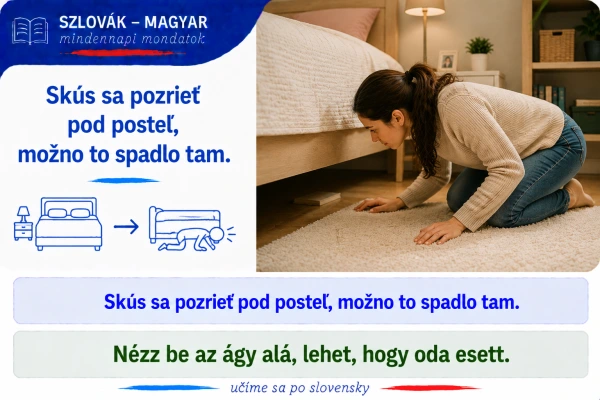 SZLOVÁK – MAGYAR
mindennapi mondatok

Skús sa pozrieť pod posteľ, možno to spadlo tam.

Skús sa pozrieť pod posteľ, možno to spadlo tam.

Nézz be az ágy alá, lehet, hogy oda esett.

učíme sa po slovensky